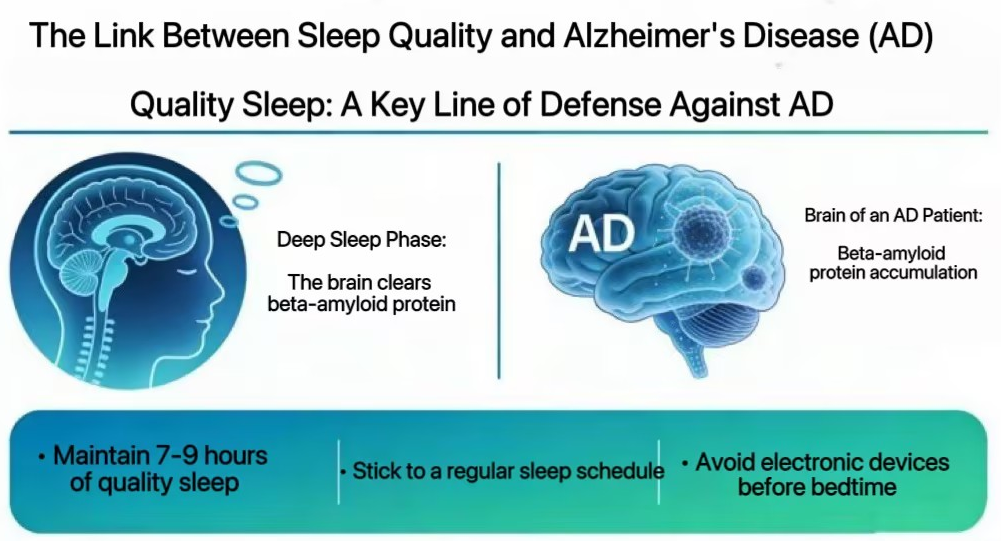 The Link Between Sleep Quality and Alzheimer's Disease (AD)

Quality Sleep: A Key Line of Defense Against AD

Deep Sleep Phase:

The brain clears beta-amyloid protein

AD

Brain of an AD Patient:

Beta-amyloid protein accumulation

• Maintain 7-9 hours of quality sleep

• Stick to a regular sleep schedule

• Avoid electronic devices before bedtime